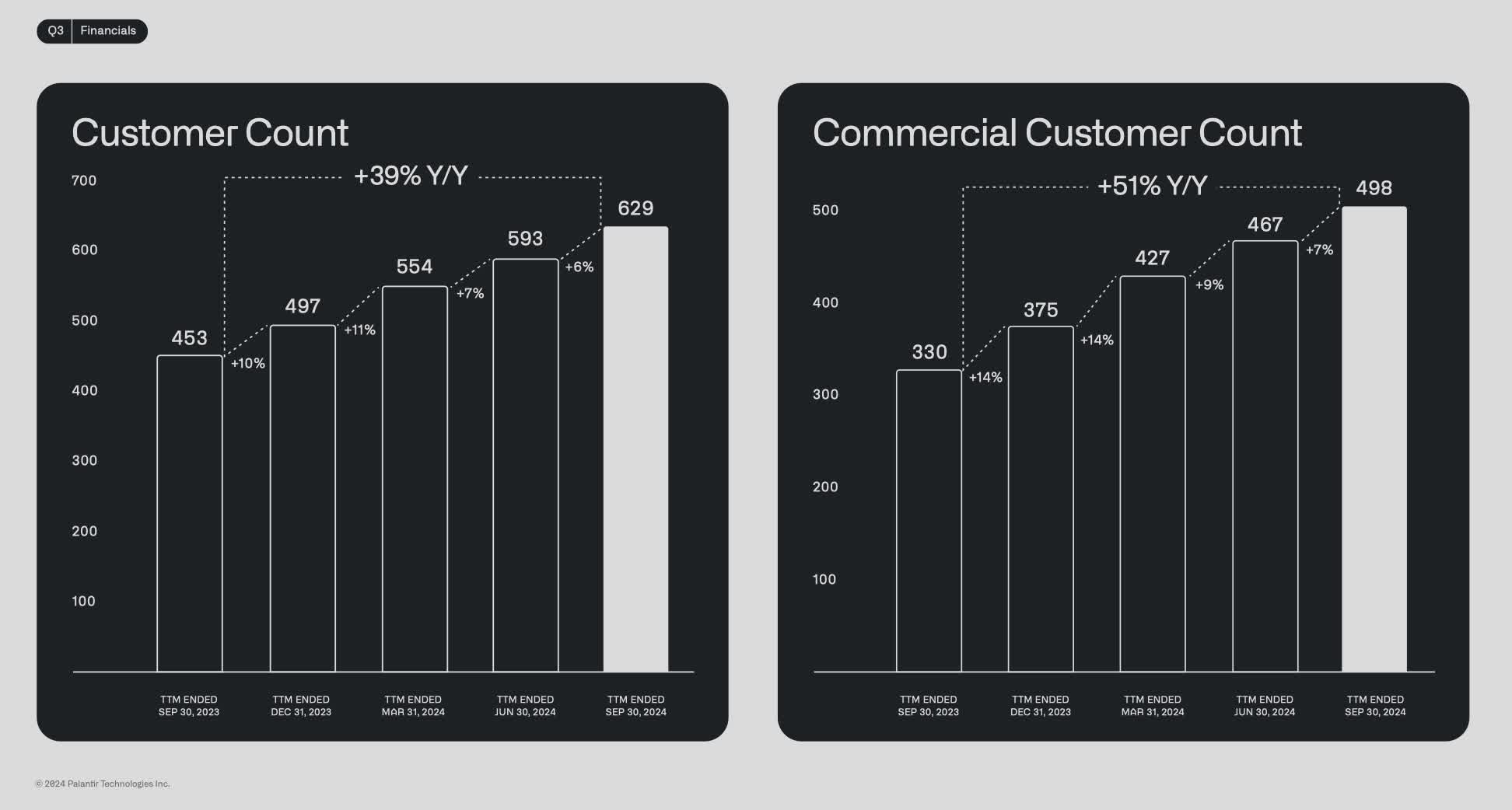 Q3 Financials

Customer Count

+39% Y/Y

700
600
500
400
300
200
100

453
+10%
497
+11%
554
+7%
593
+6%
629

TTM ENDED SEP 30, 2023
TTM ENDED DEC 31, 2023
TTM ENDED MAR 31, 2024
TTM ENDED JUN 30, 2024
TTM ENDED SEP 30, 2024

Commercial Customer Count

+51% Y/Y

500
400
300
200
100

330
+14%
375
+14%
427
+9%
467
+7%
498

TTM ENDED SEP 30, 2023
TTM ENDED DEC 31, 2023
TTM ENDED MAR 31, 2024
TTM ENDED JUN 30, 2024
TTM ENDED SEP 30, 2024

© 2024 Palantir Technologies Inc.